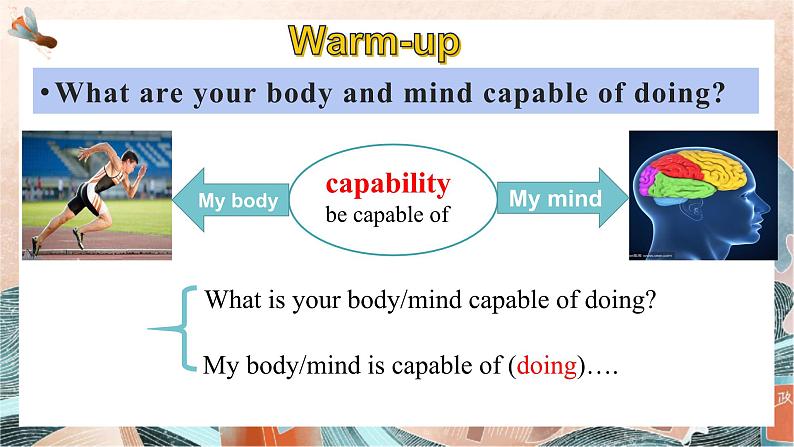 Warm-up

•What are your body and mind capable of doing?

My body

capability
be capable of

My mind

What is your body/mind capable of doing?

My body/mind is capable of (doing)….